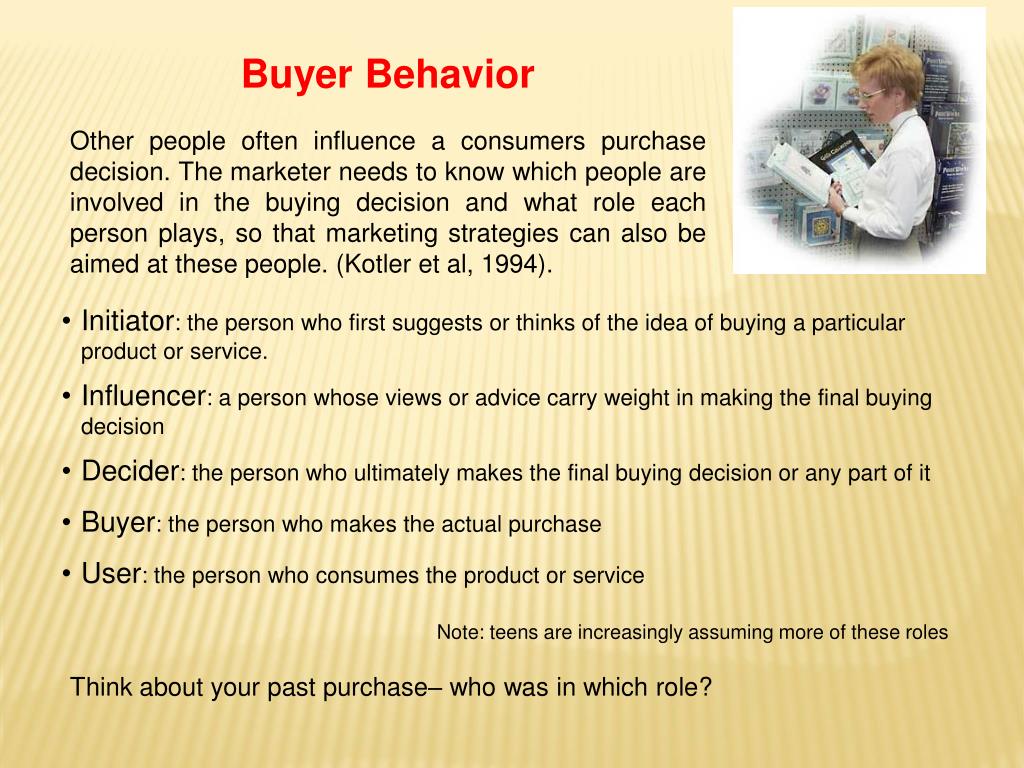 Buyer Behavior

Other people often influence a consumers purchase decision. The marketer needs to know which people are involved in the buying decision and what role each person plays, so that marketing strategies can also be aimed at these people. (Kotler et al, 1994).

• Initiator: the person who first suggests or thinks of the idea of buying a particular product or service.

• Influencer: a person whose views or advice carry weight in making the final buying decision

• Decider: the person who ultimately makes the final buying decision or any part of it

• Buyer: the person who makes the actual purchase

• User: the person who consumes the product or service

Note: teens are increasingly assuming more of these roles

Think about your past purchase– who was in which role?